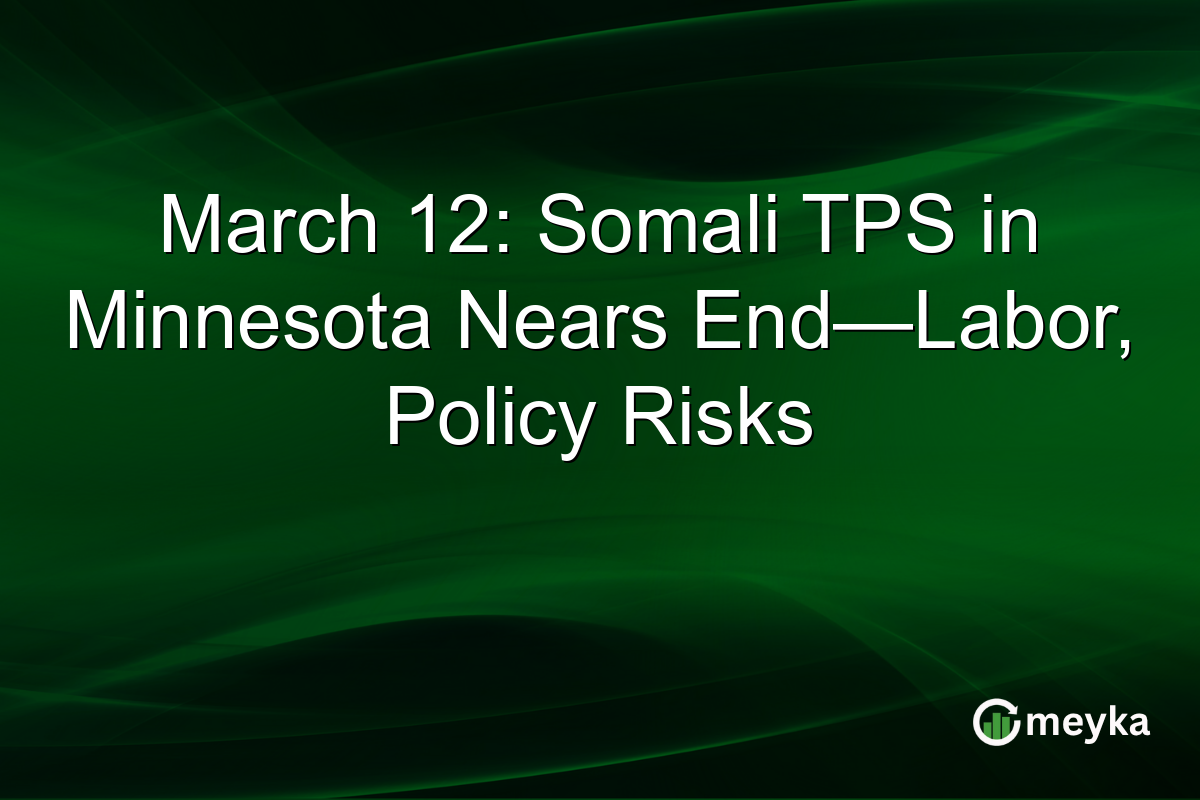 March 12: Somali TPS in Minnesota Nears End—Labor, Policy Risks

meyka